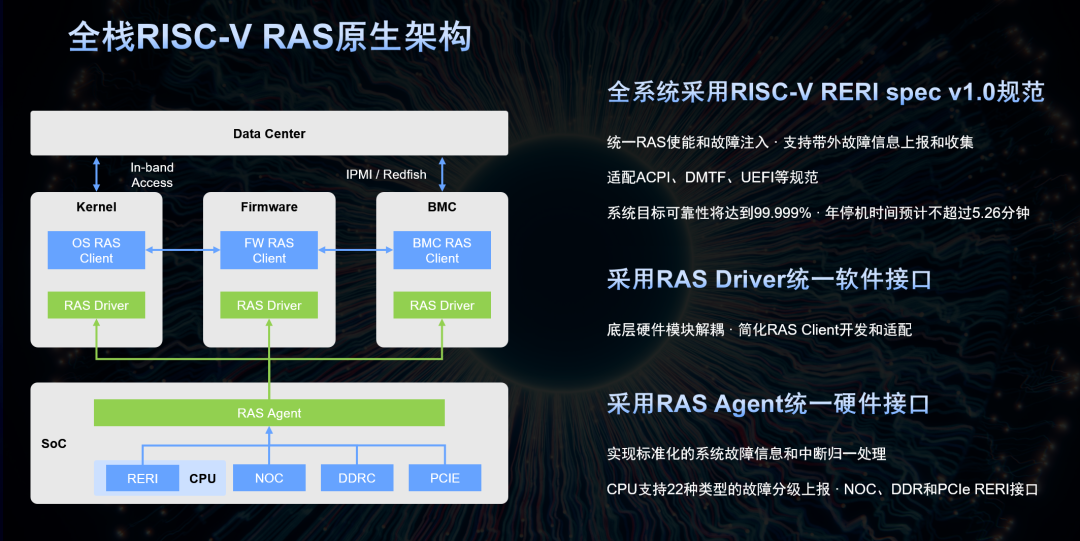 全栈RISC-V RAS原生架构

Data Center

In-band Access

IPMI / Redfish

Kernel

OS RAS Client

RAS Driver

Firmware

FW RAS Client

RAS Driver

BMC

BMC RAS Client

RAS Driver

SoC

RAS Agent

RERI

CPU

NOC

DDRC

PCIE

全系统采用RISC-V RERI spec v1.0规范

统一RAS使能和故障注入 · 支持带外故障信息上报和收集

适配ACPI、DMTF、UEFI等规范

系统目标可靠性将达到99.999% · 年停机时间预计不超过5.26分钟

采用RAS Driver统一软件接口

底层硬件模块解耦 · 简化RAS Client开发和适配

采用RAS Agent统一硬件接口

实现标准化的系统故障信息和中断归一处理

CPU支持22种类型的故障分级上报 · NOC、DDR和PCIe RERI接口